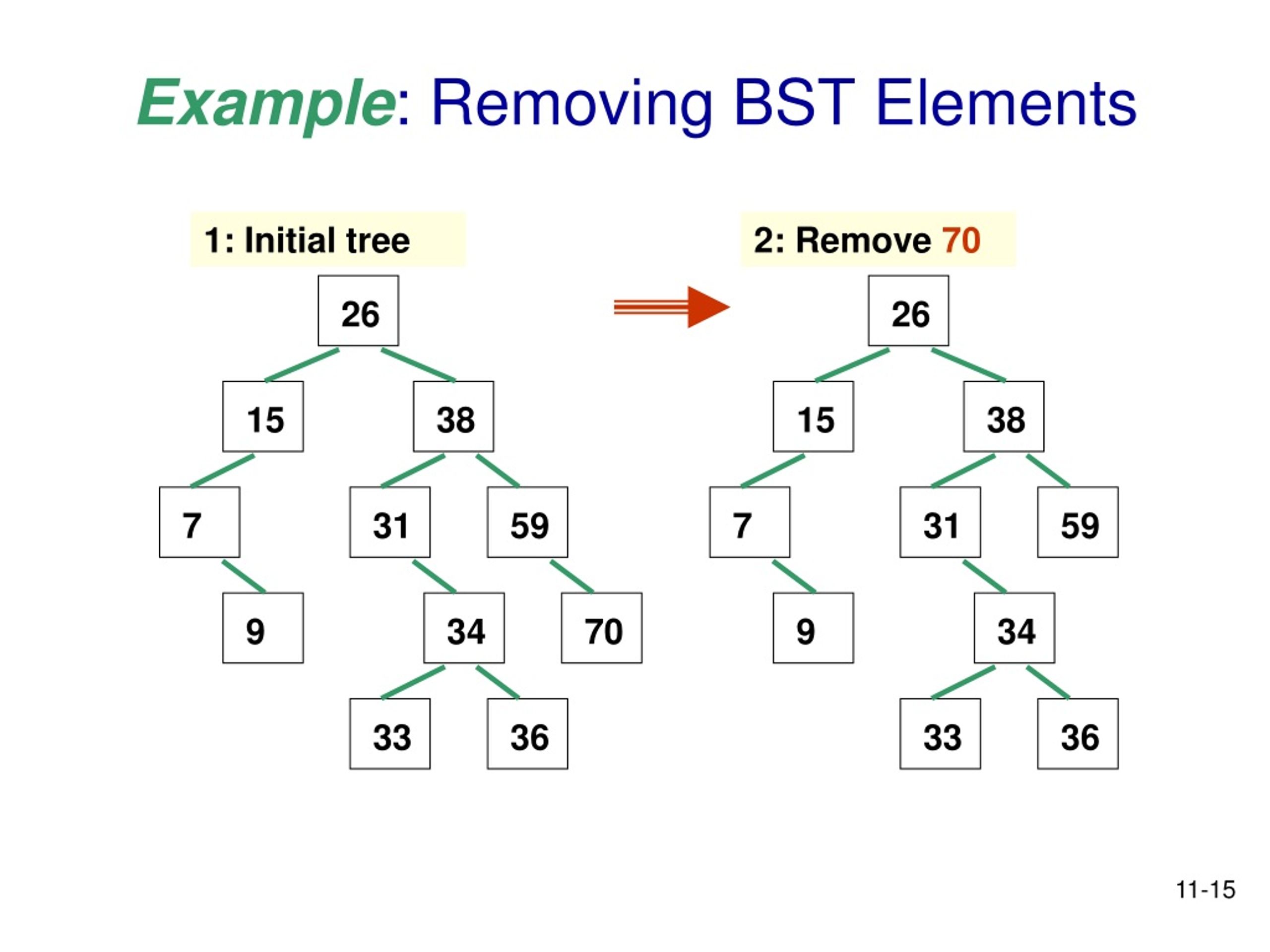 Example: Removing BST Elements

1: Initial tree

26
15
38
7
31
59
9
34
70
33
36

2: Remove 70

26
15
38
7
31
59
9
34
33
36

11-15